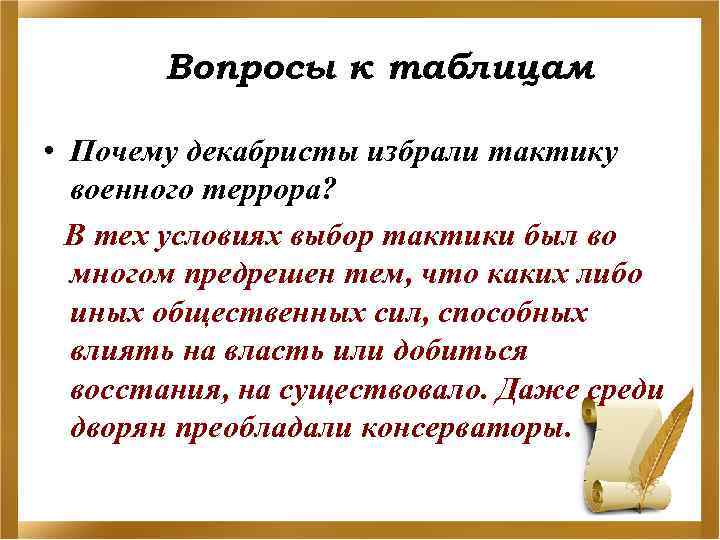 Вопросы к таблицам

• Почему декабристы избрали тактику военного террора?

В тех условиях выбор тактики был во многом предрешен тем, что каких либо иных общественных сил, способных влиять на власть или добиться восстания, на существовало. Даже среди дворян преобладали консерваторы.